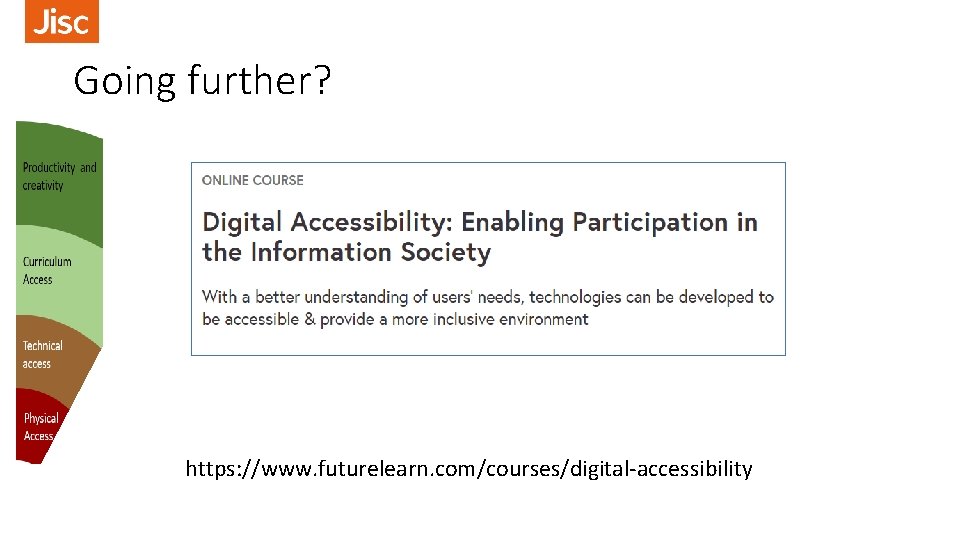 Jisc

Going further?

Productivity and creativity

Curriculum Access

Technical access

Physical Access

ONLINE COURSE

Digital Accessibility: Enabling Participation in the Information Society

With a better understanding of users' needs, technologies can be developed to be accessible & provide a more inclusive environment

https://www.futurelearn.com/courses/digital-accessibility